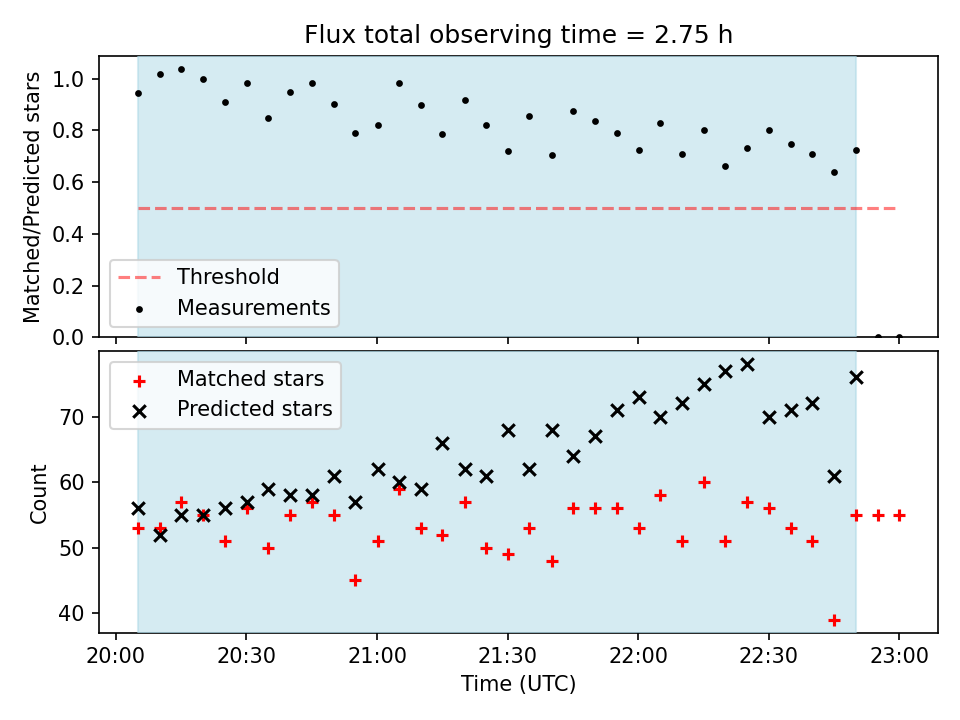 Flux total observing time = 2.75 h

Matched/Predicted stars

1.0
0.8
0.6
0.4
0.2
0.0

Threshold
Measurements

Matched stars
Predicted stars

Count

70
60
50
40

20:00
20:30
21:00
21:30
22:00
22:30
23:00

Time (UTC)